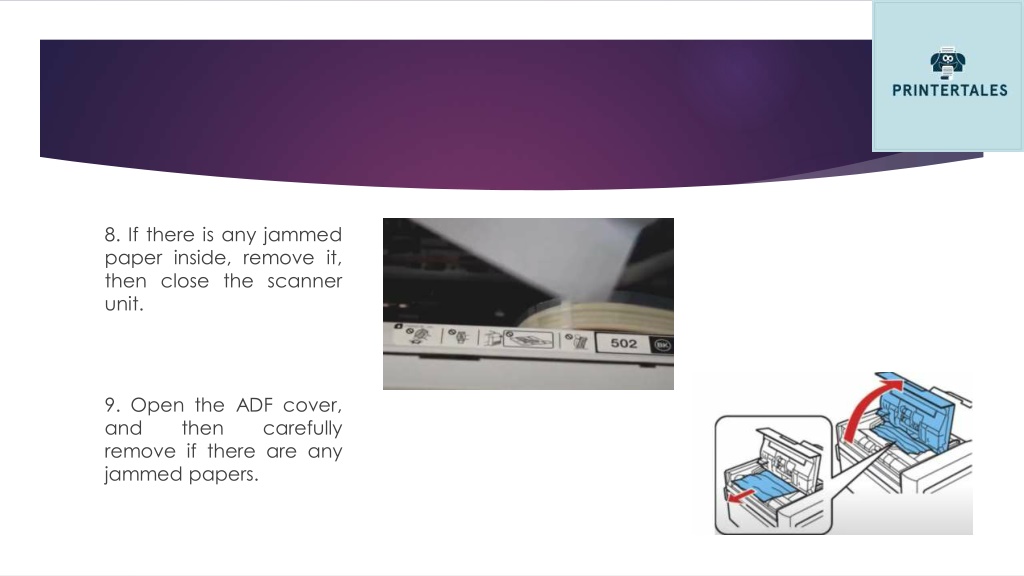 PRINTERTALES

8. If there is any jammed paper inside, remove it, then close the scanner unit.

502

BK

9. Open the ADF cover, and then carefully remove if there are any jammed papers.